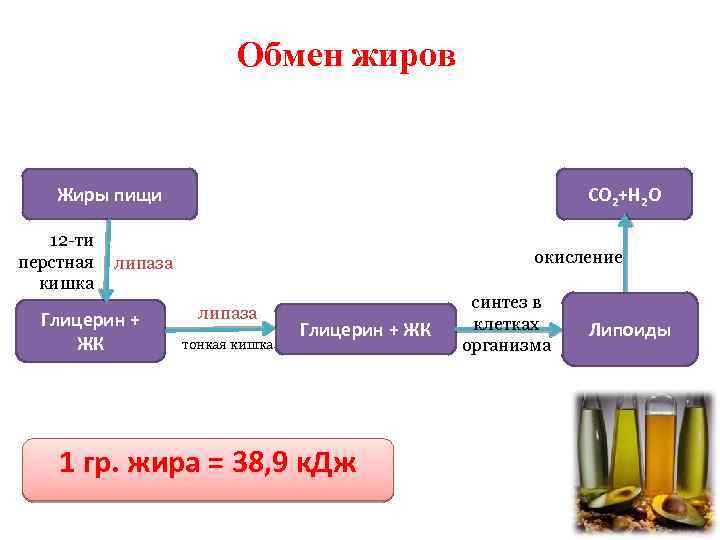 Обмен жиров

Жиры пищи

12-ти перстная кишка

липаза

Глицерин + ЖК

липаза

тонкая кишка

Глицерин + ЖК

синтез в клетках организма

Липоиды

окисление

$CO_2+H_2O$

1 гр. жира = 38,9 кДж